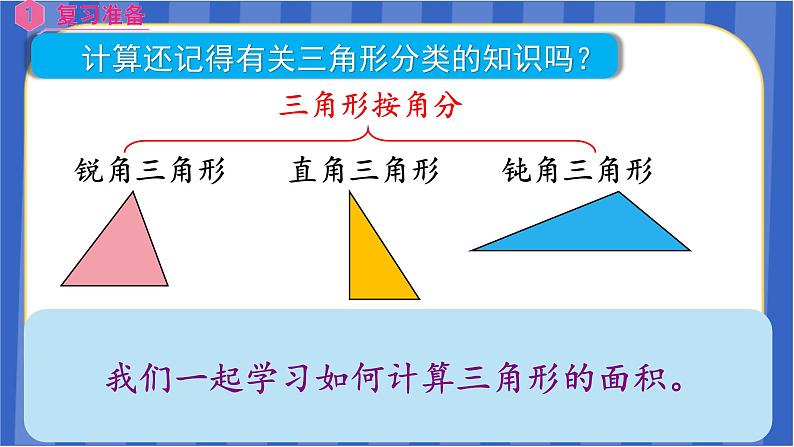 1 复习准备

计算还记得有关三角形分类的知识吗？

三角形按角分

锐角三角形　直角三角形　钝角三角形

我们一起学习如何计算三角形的面积。